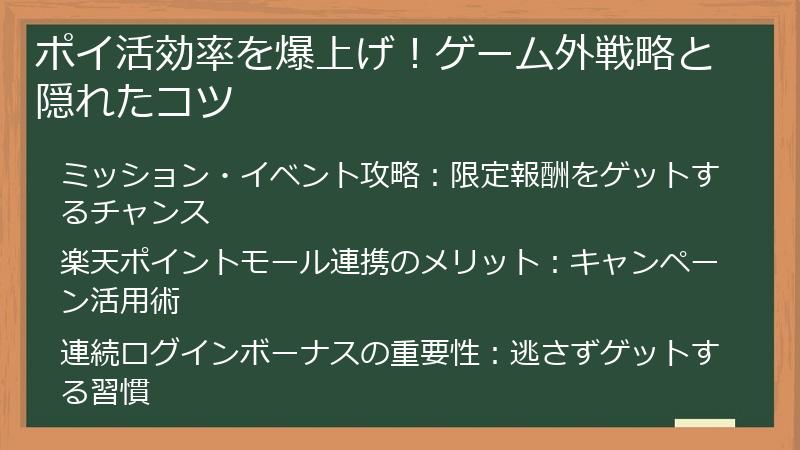 ポイ活効率を爆上げ！ゲーム外戦略と隠れたコツ

ミッション・イベント攻略：限定報酬をゲットするチャンス

楽天ポイントモール連携のメリット：キャンペーン活用術

連続ログインボーナスの重要性：逃さずゲットする習慣